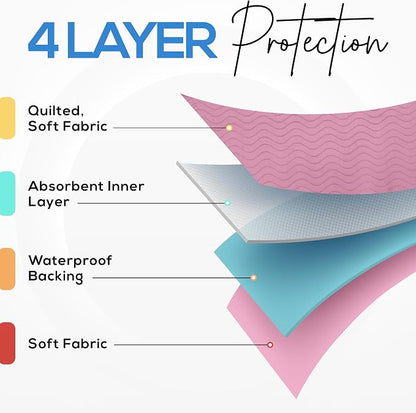 4 LAYER Protection

Quilted, Soft Fabric

Absorbent Inner Layer

Waterproof Backing

Soft Fabric